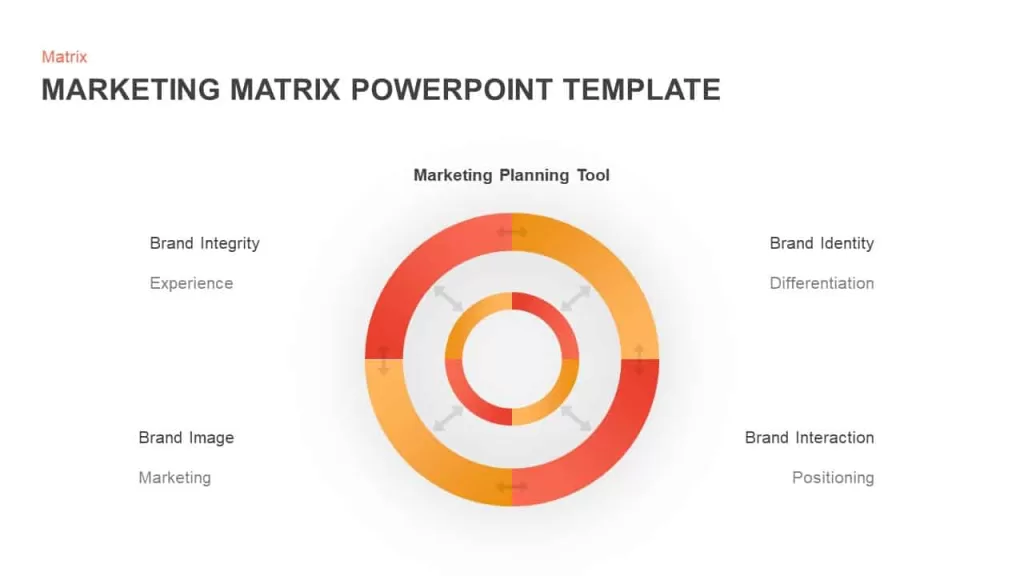 Matrix

MARKETING MATRIX POWERPOINT TEMPLATE

Marketing Planning Tool

Brand Integrity

Experience

Brand Identity

Differentiation

Brand Image

Marketing

Brand Interaction

Positioning